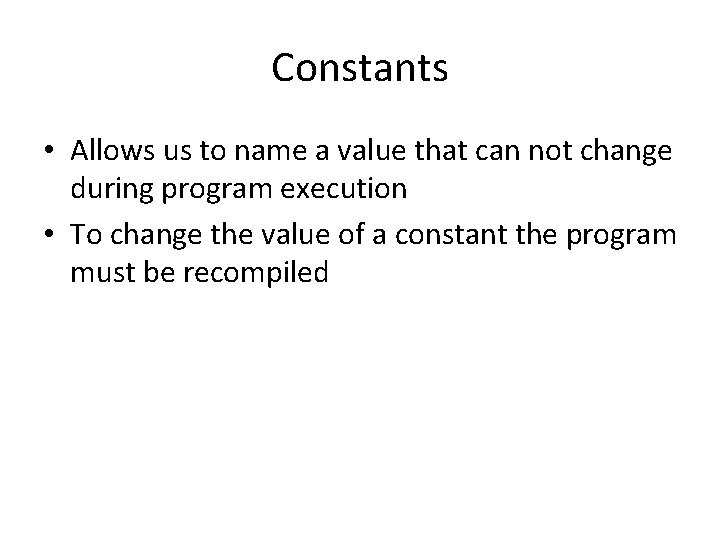 Constants

• Allows us to name a value that can not change during program execution
• To change the value of a constant the program must be recompiled